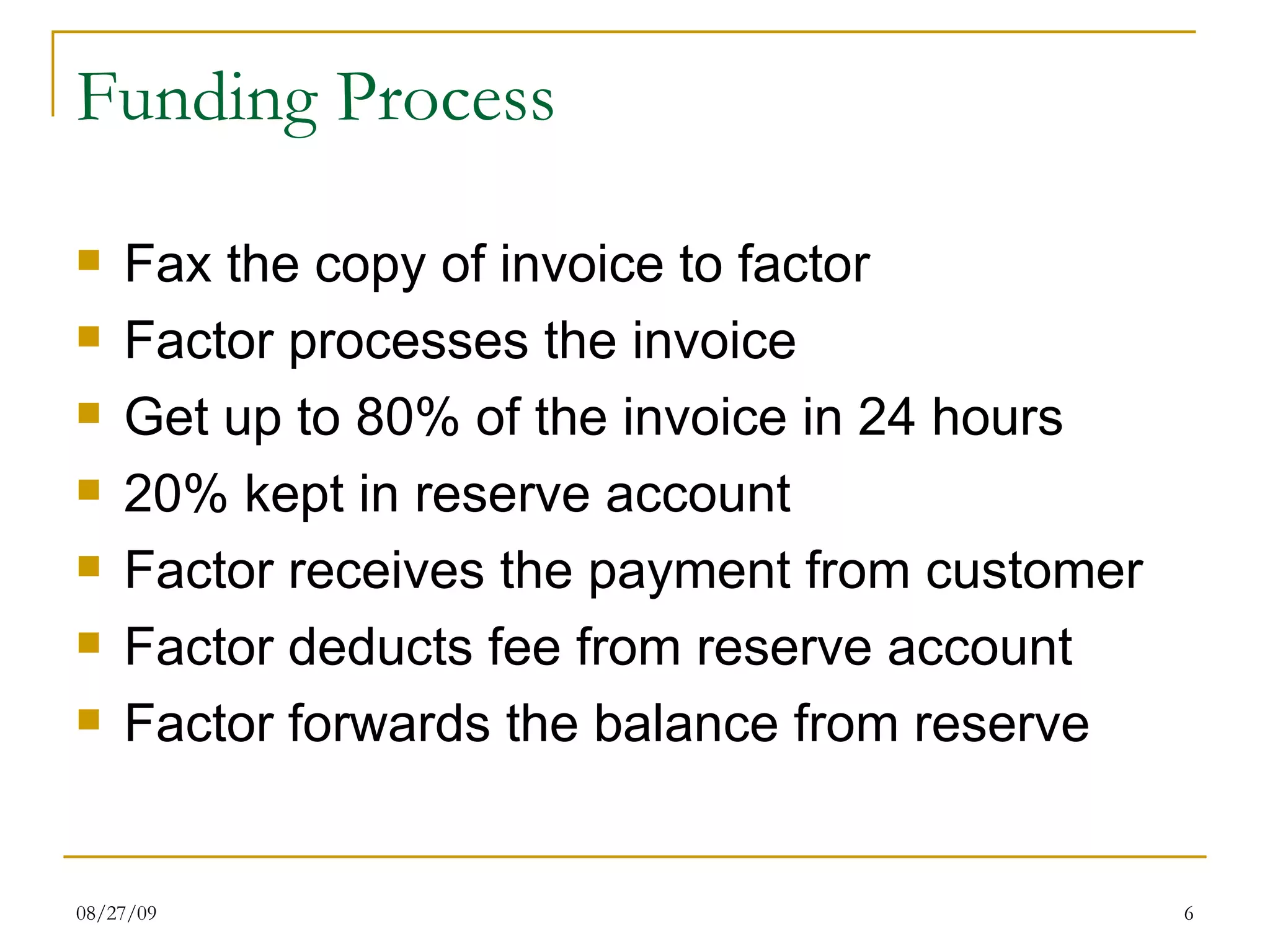 Funding Process

- Fax the copy of invoice to factor
- Factor processes the invoice
- Get up to 80% of the invoice in 24 hours
- 20% kept in reserve account
- Factor receives the payment from customer
- Factor deducts fee from reserve account
- Factor forwards the balance from reserve

08/27/09

6